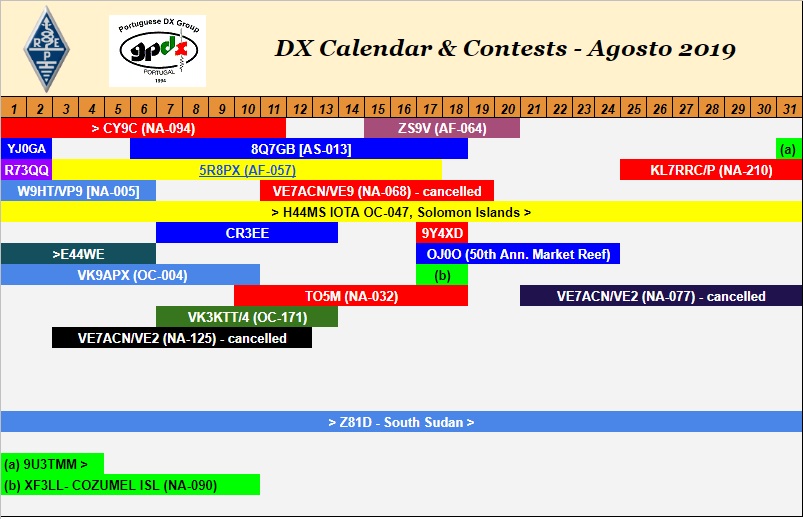 REP

Portuguese DX Group
gpdx
PORTUGAL
1994

DX Calendar & Contests - Agosto 2019

1 2 3 4 5 6 7 8 9 10 11 12 13 14 15 16 17 18 19 20 21 22 23 24 25 26 27 28 29 30 31

> CY9C (NA-094)
ZS9V (AF-064)
YJ0GA
8Q7GB [AS-013]
(a)
R73QQ
5R8PX (AF-057)
KL7RRC/P (NA-210)
W9HT/VP9 [NA-005]
VE7ACN/VE9 (NA-068) - cancelled
> H44MS IOTA OC-047, Solomon Islands >
CR3EE
9Y4XD
>E44WE
OJ0O (50th Ann. Market Reef)
VK9APX (OC-004)
(b)
TO5M (NA-032)
VE7ACN/VE2 (NA-077) - cancelled
VK3KTT/4 (OC-171)
VE7ACN/VE2 (NA-125) - cancelled

> Z81D - South Sudan >

(a) 9U3TMM >
(b) XF3LL- COZUMEL ISL (NA-090)